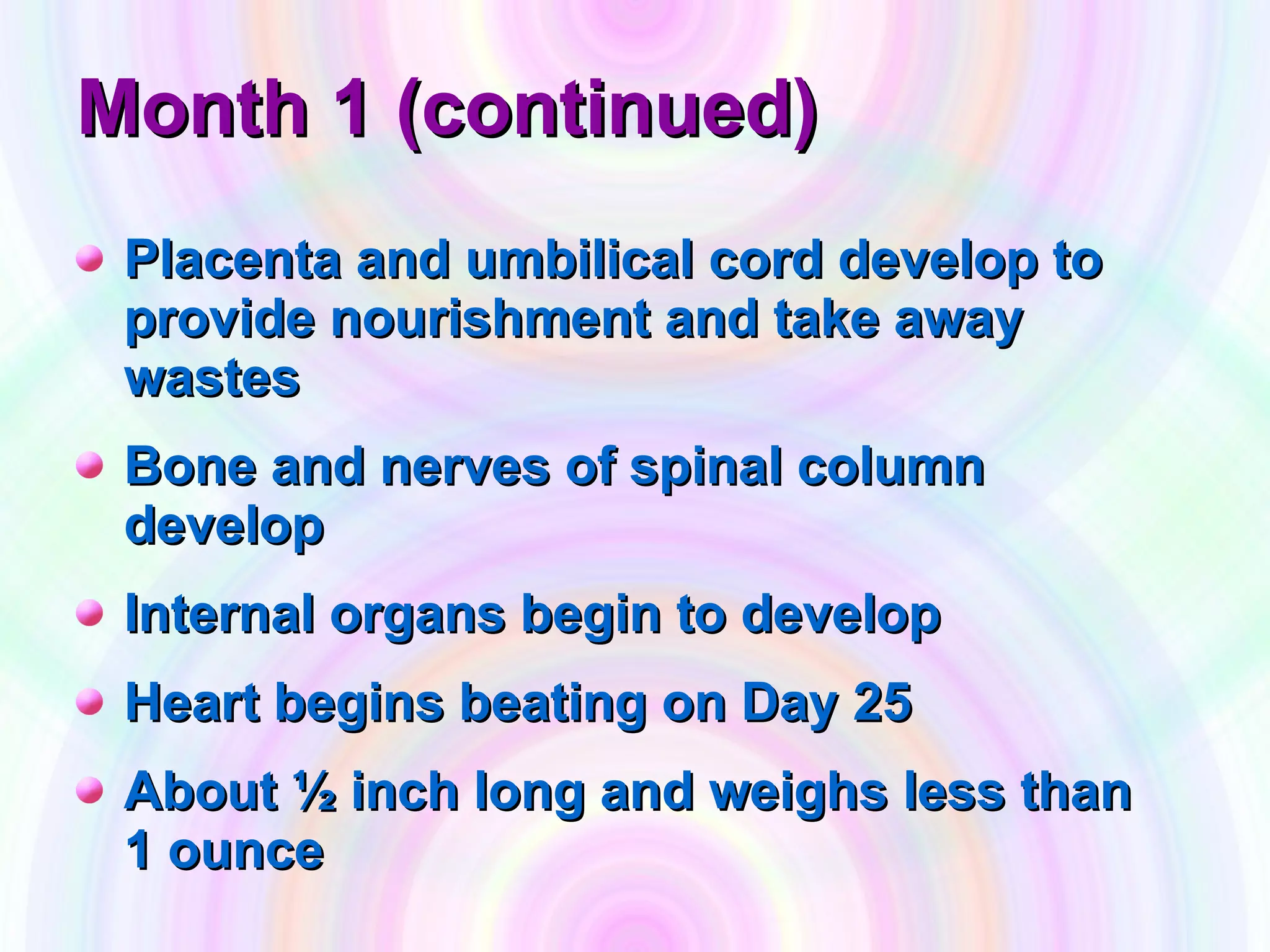 Month 1 (continued)

- Placenta and umbilical cord develop to provide nourishment and take away wastes
- Bone and nerves of spinal column develop
- Internal organs begin to develop
- Heart begins beating on Day 25
- About ½ inch long and weighs less than 1 ounce